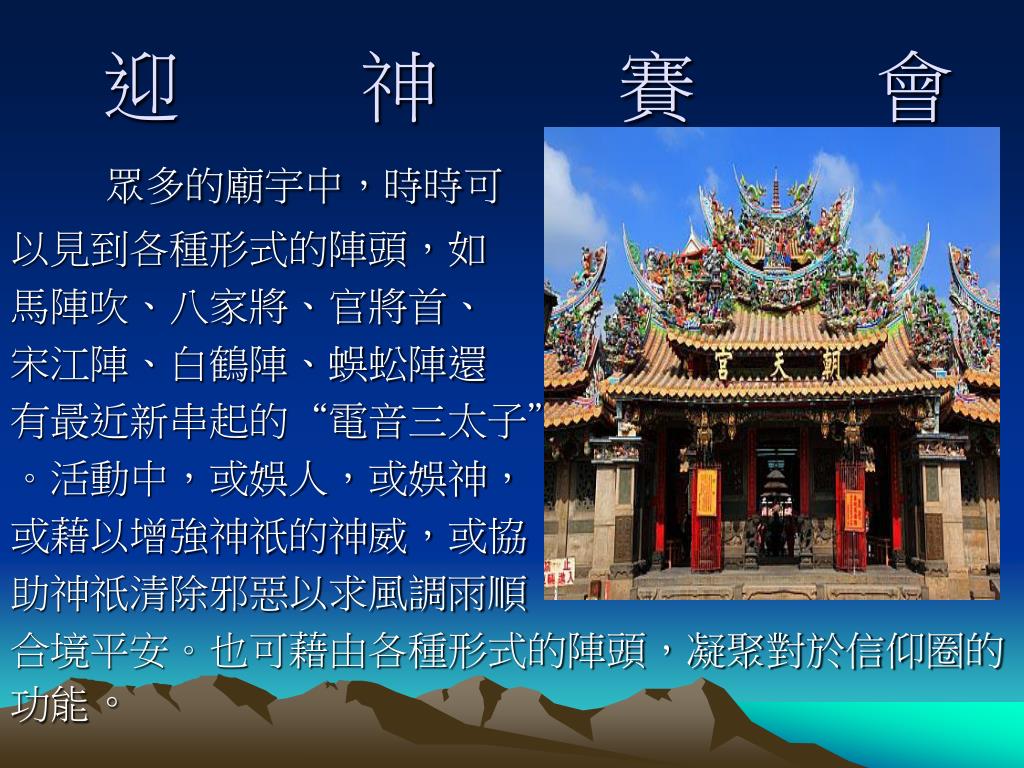 迎 神 賽 會

眾多的廟宇中，時時可以見到各種形式的陣頭，如馬陣吹、八家將、官將首、宋江陣、白鶴陣、蜈蚣陣還有最近新串起的“電音三太子”。活動中，或娛人，或娛神，或藉以增強神祇的神威，或協助神祇清除邪惡以求風調雨順合境平安。也可藉由各種形式的陣頭，凝聚對於信仰圈的功能。

宮 天 朝